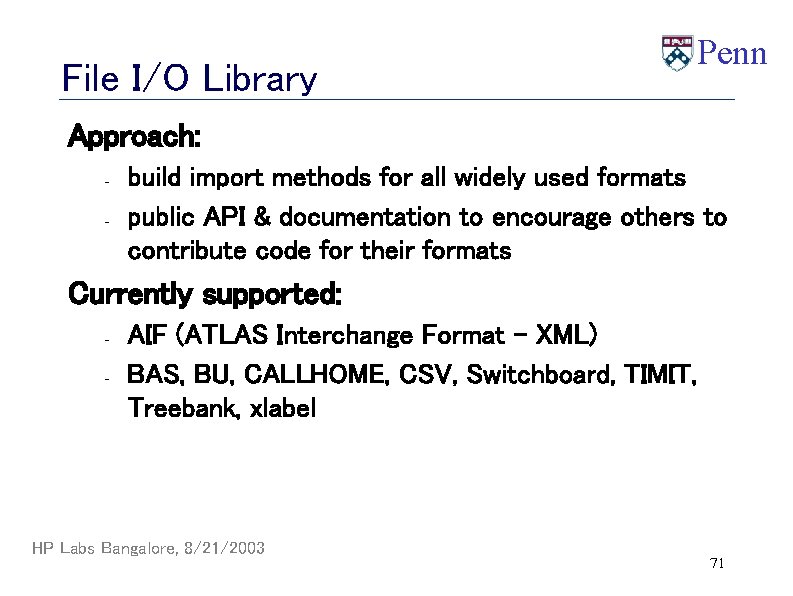 Penn

File I/O Library

Approach:

- build import methods for all widely used formats
- public API & documentation to encourage others to contribute code for their formats

Currently supported:

- AIF (ATLAS Interchange Format – XML)
- BAS, BU, CALLHOME, CSV, Switchboard, TIMIT, Treebank, xlabel

HP Labs Bangalore, 8/21/2003

71